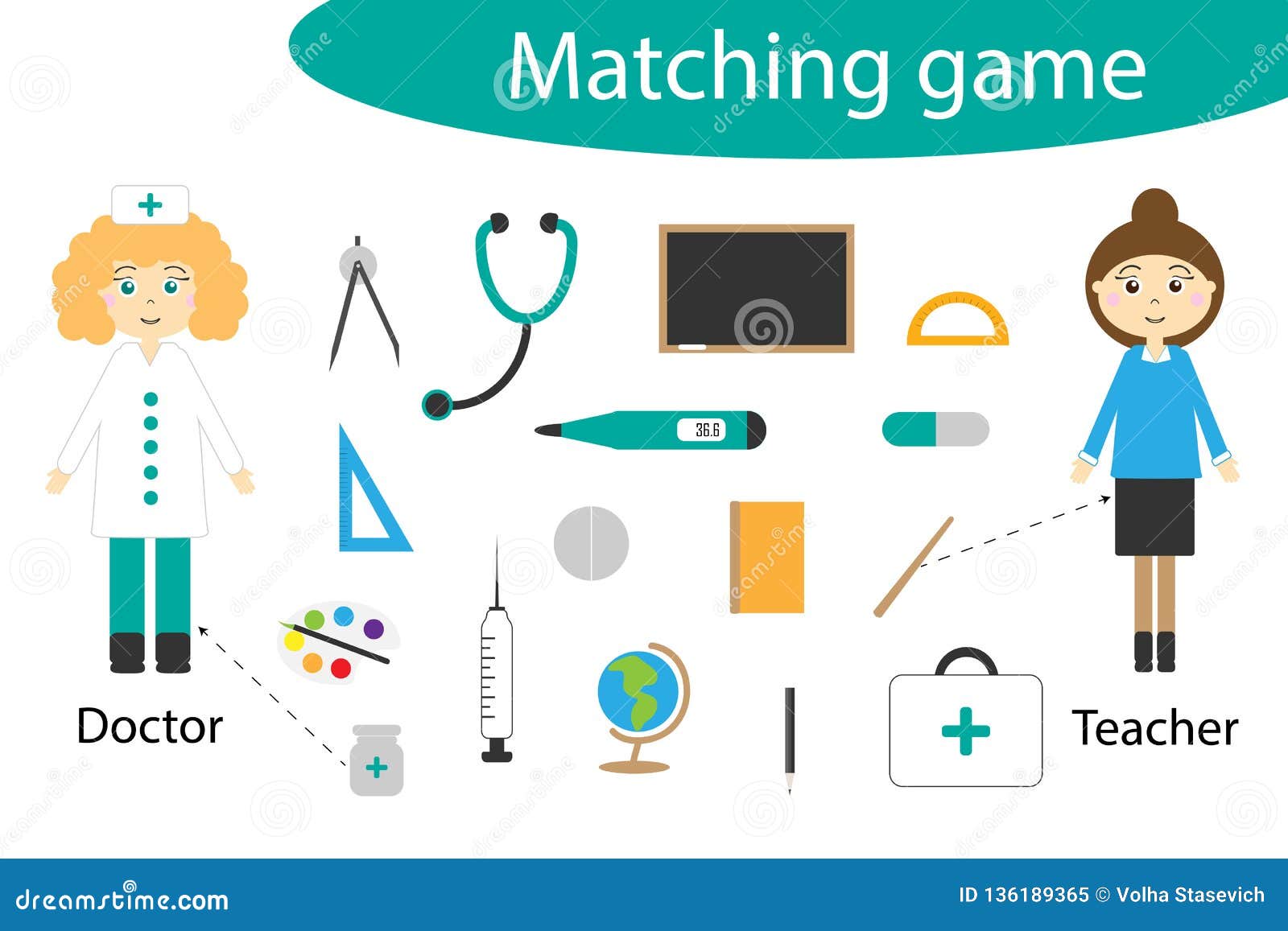 Matching game

36.6

Doctor

Teacher

dreamstime.com

ID 136189365 © Volha Stasevich